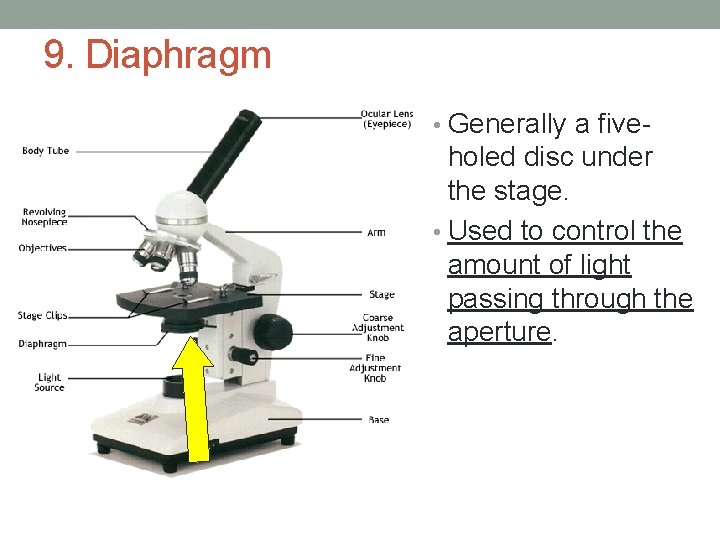 9. Diaphragm

Body Tube

Revolving Nosepiece

Objectives

Stage Clips

Diaphragm

Light Source

Ocular Lens (Eyepiece)

Arm

Stage

Coarse Adjustment Knob

Fine Adjustment Knob

Base

• Generally a five-holed disc under the stage.

• Used to control the amount of light passing through the aperture.